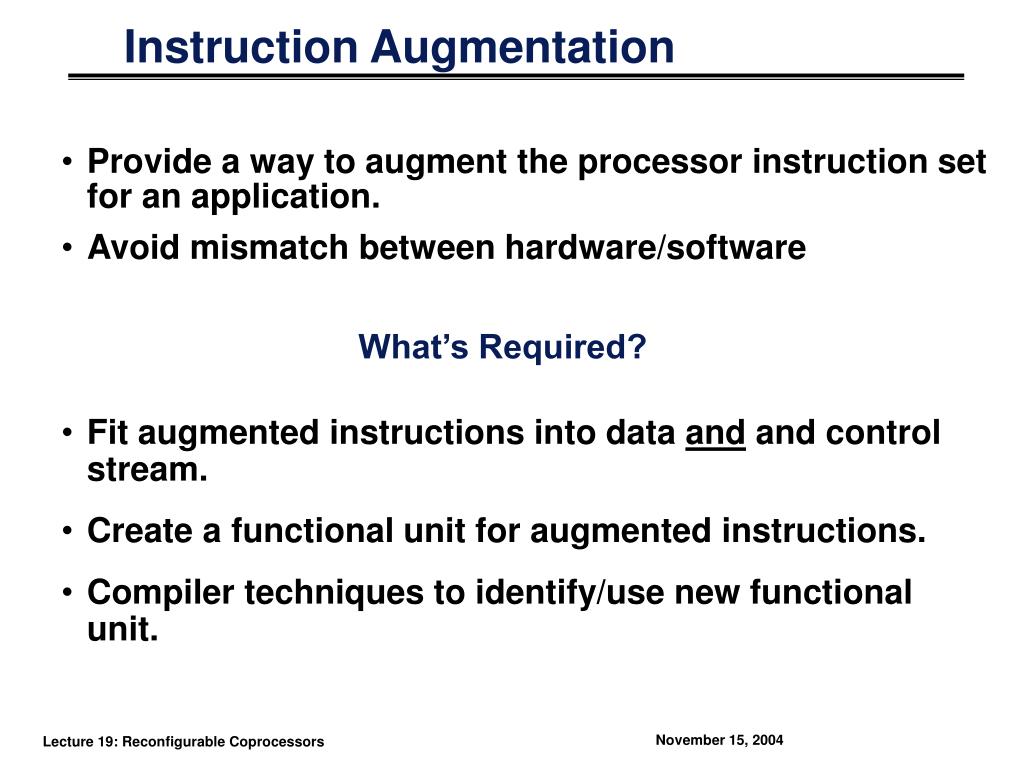 Instruction Augmentation

• Provide a way to augment the processor instruction set for an application.
• Avoid mismatch between hardware/software

What's Required?

• Fit augmented instructions into data and and control stream.
• Create a functional unit for augmented instructions.
• Compiler techniques to identify/use new functional unit.

Lecture 19: Reconfigurable Coprocessors

November 15, 2004